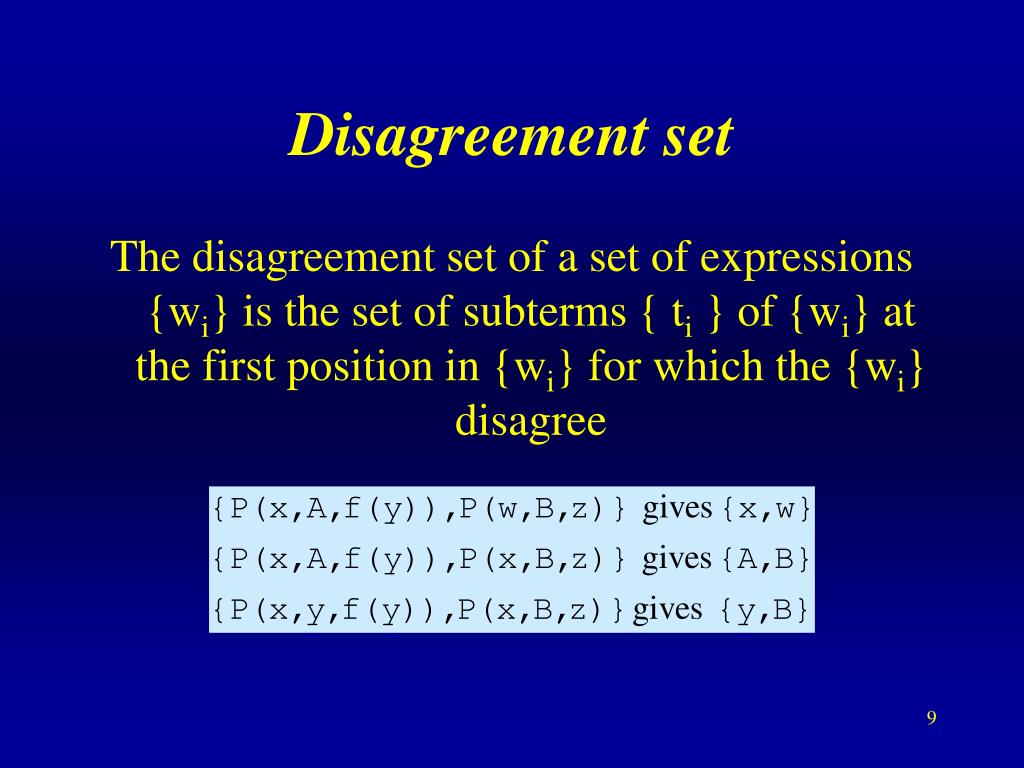 Disagreement set

The disagreement set of a set of expressions $\{w_i\}$ is the set of subterms $\{ t_i \}$ of $\{w_i\}$ at the first position in $\{w_i\}$ for which the $\{w_i\}$ disagree

{P(x,A,f(y)),P(w,B,z)} gives {x,w}
{P(x,A,f(y)),P(x,B,z)} gives {A,B}
{P(x,y,f(y)),P(x,B,z)} gives {y,B}

9